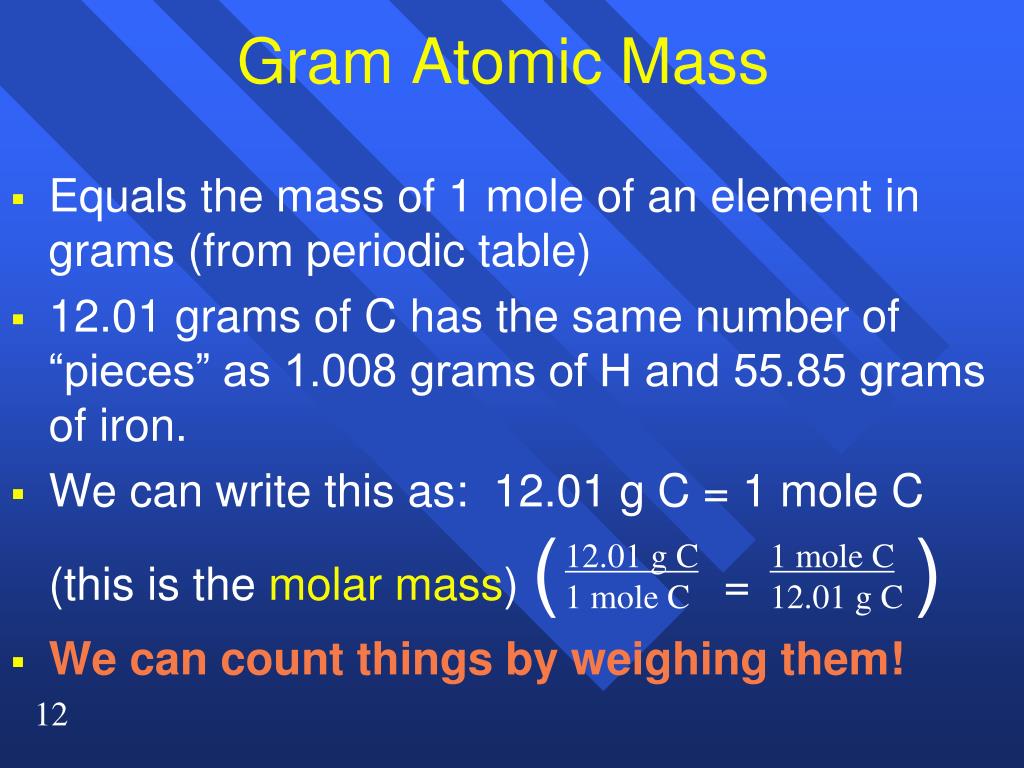 Gram Atomic Mass

▪ Equals the mass of 1 mole of an element in grams (from periodic table)

▪ 12.01 grams of C has the same number of “pieces” as 1.008 grams of H and 55.85 grams of iron.

▪ We can write this as: 12.01 g C = 1 mole C

(this is the molar mass) $\left(\frac{12.01 \text{ g C}}{1 \text{ mole C}} = \frac{1 \text{ mole C}}{12.01 \text{ g C}}\right)$

▪ We can count things by weighing them!

12